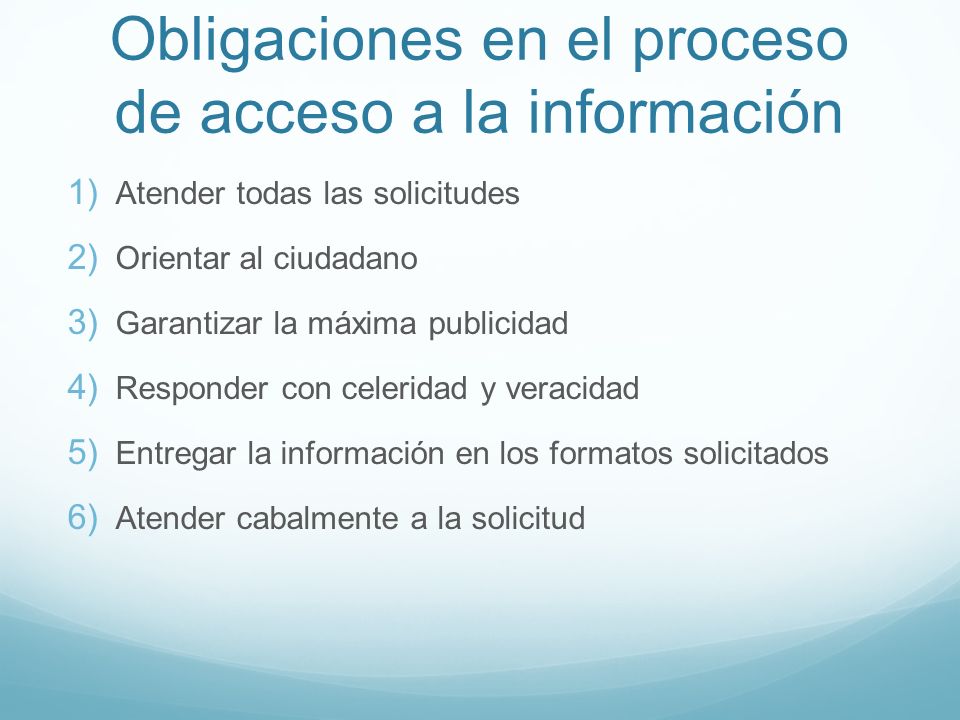 Obligaciones en el proceso de acceso a la información

1) Atender todas las solicitudes
2) Orientar al ciudadano
3) Garantizar la máxima publicidad
4) Responder con celeridad y veracidad
5) Entregar la información en los formatos solicitados
6) Atender cabalmente a la solicitud